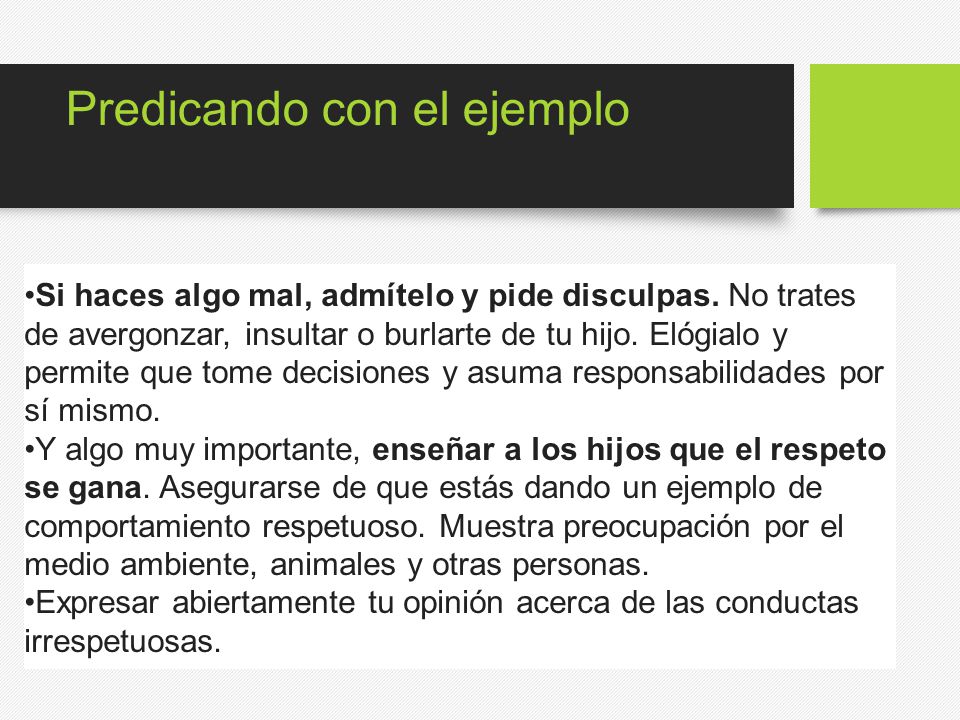 Predicando con el ejemplo

•Si haces algo mal, admítelo y pide disculpas. No trates de avergonzar, insultar o burlarte de tu hijo. Elógialo y permite que tome decisiones y asuma responsabilidades por sí mismo.
•Y algo muy importante, enseñar a los hijos que el respeto se gana. Asegurarse de que estás dando un ejemplo de comportamiento respetuoso. Muestra preocupación por el medio ambiente, animales y otras personas.
•Expresar abiertamente tu opinión acerca de las conductas irrespetuosas.